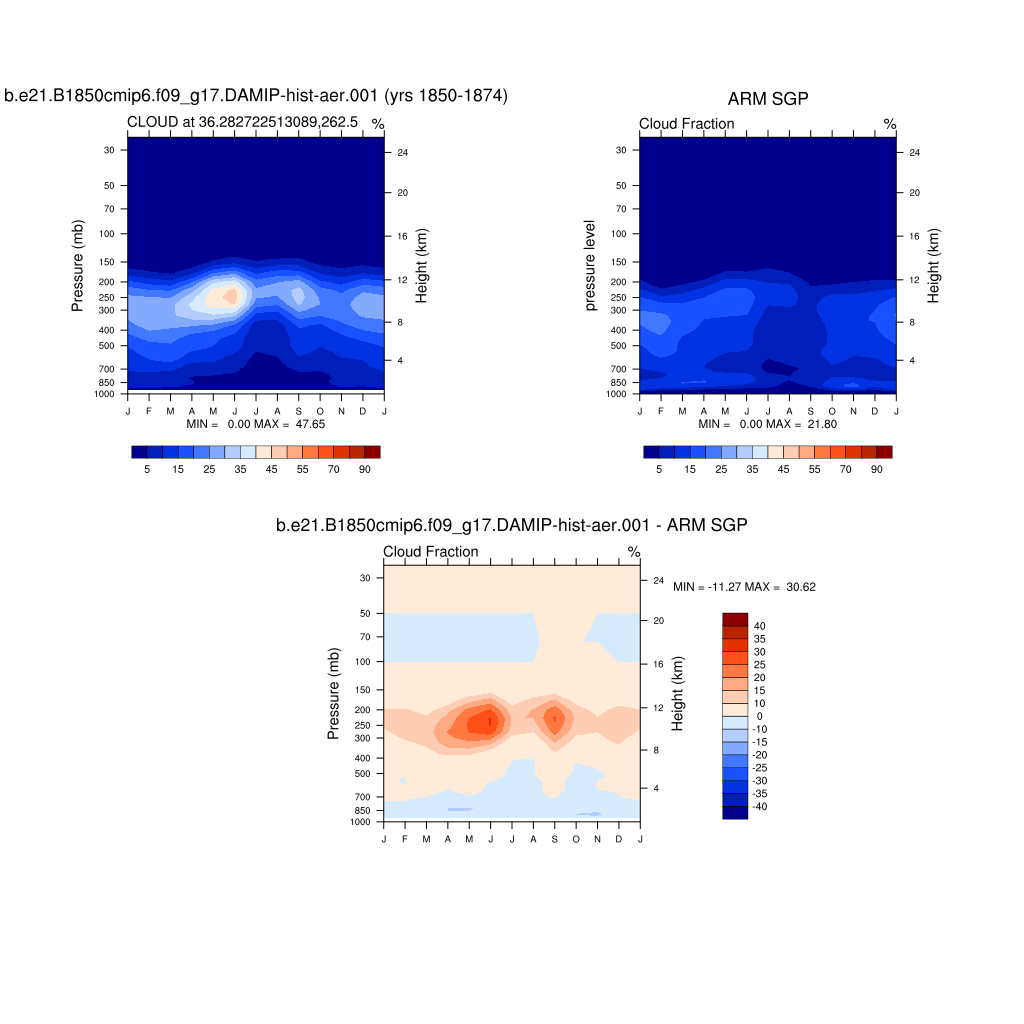 b.e21.B1850cmip6.f09_g17.DAMIP-hist-aer.001 (yrs 1850-1874)

CLOUD at 36.282722513089,262.5 %

Pressure (mb)

30
50
70
100
150
200
250
300
400
500
700
850
1000

Height (km)

24
20
16
12
8
4

J F M A M J J A S O N D J

MIN = 0.00 MAX = 47.65

5 15 25 35 45 55 70 90

ARM SGP

Cloud Fraction %

pressure level

30
50
70
100
150
200
250
300
400
500
700
850
1000

Height (km)

24
20
16
12
8
4

J F M A M J J A S O N D J

MIN = 0.00 MAX = 21.80

5 15 25 35 45 55 70 90

b.e21.B1850cmip6.f09_g17.DAMIP-hist-aer.001 - ARM SGP

Cloud Fraction %

Pressure (mb)

30
50
70
100
150
200
250
300
400
500
700
850
1000

Height (km)

24
20
16
12
8
4

J F M A M J J A S O N D J

MIN = -11.27 MAX = 30.62

40
35
30
25
20
15
10
0
-10
-15
-20
-25
-30
-35
-40